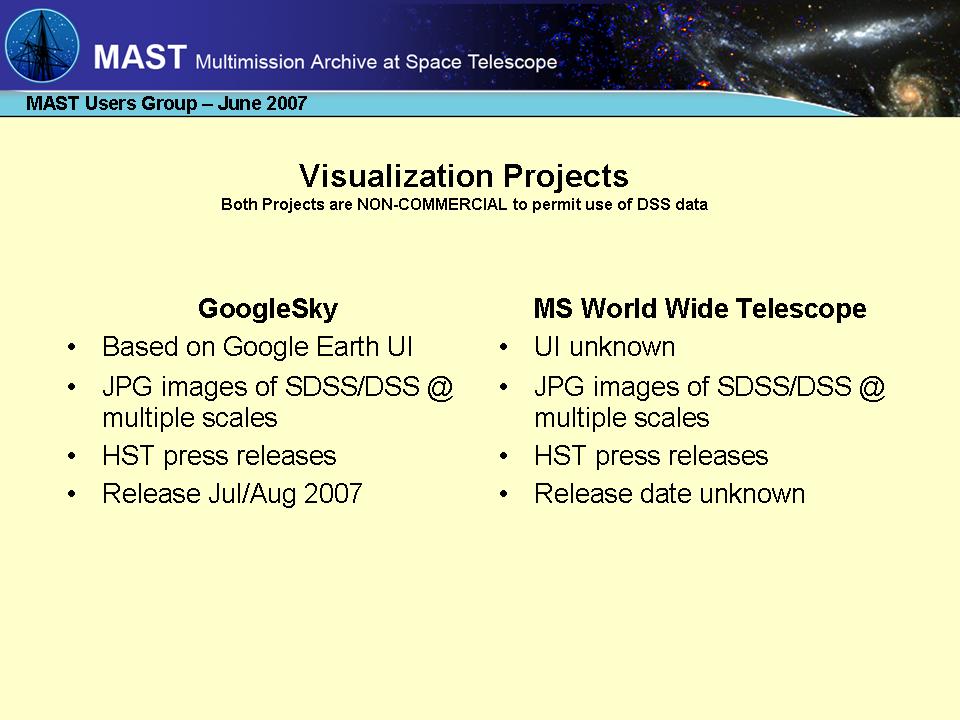 MAST Multimission Archive at Space Telescope

MAST Users Group – June 2007

Visualization Projects
Both Projects are NON-COMMERCIAL to permit use of DSS data

GoogleSky
• Based on Google Earth UI
• JPG images of SDSS/DSS @ multiple scales
• HST press releases
• Release Jul/Aug 2007

MS World Wide Telescope
• UI unknown
• JPG images of SDSS/DSS @ multiple scales
• HST press releases
• Release date unknown